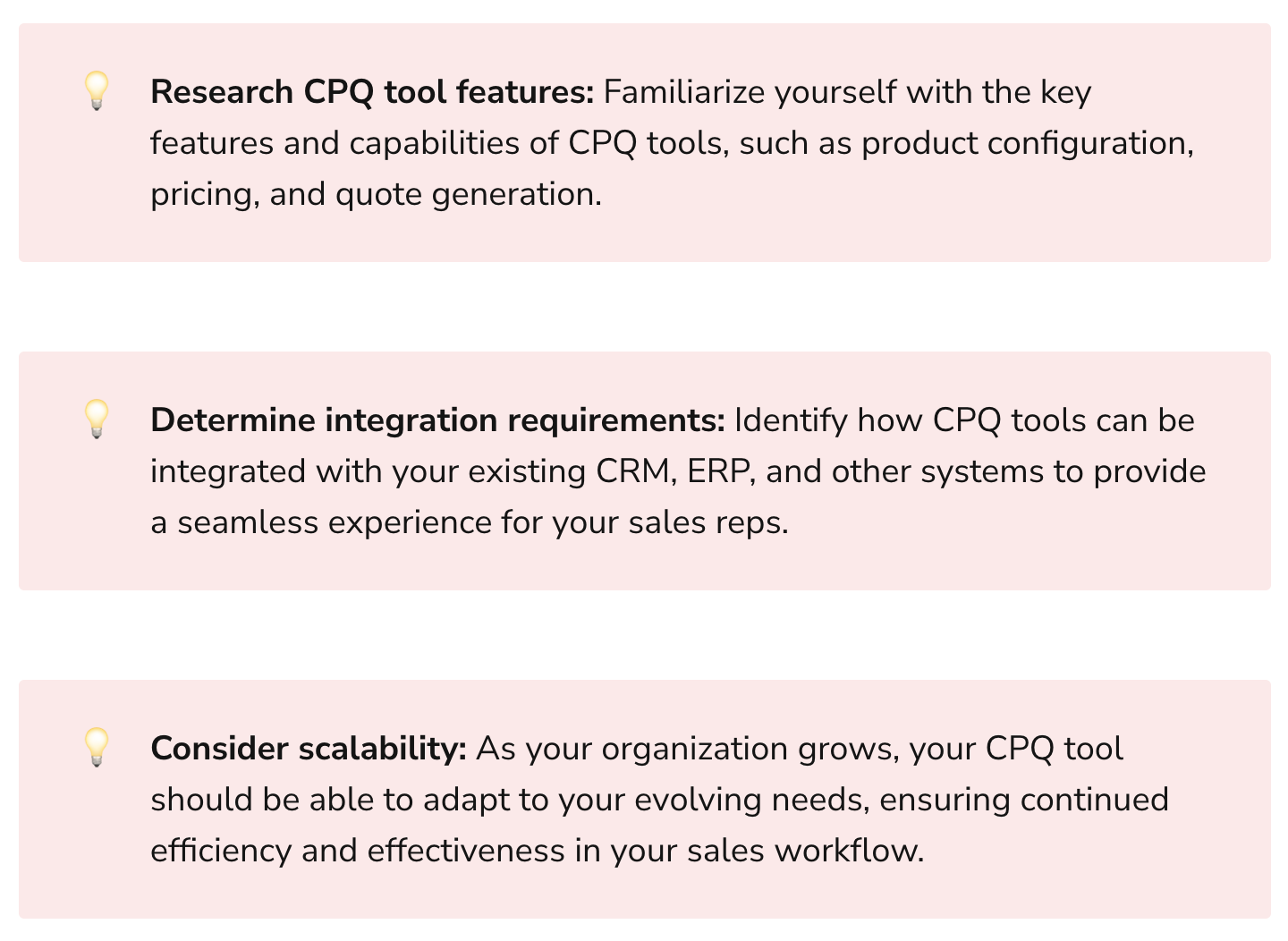 Research CPQ tool features: Familiarize yourself with the key features and capabilities of CPQ tools, such as product configuration, pricing, and quote generation.

Determine integration requirements: Identify how CPQ tools can be integrated with your existing CRM, ERP, and other systems to provide a seamless experience for your sales reps.

Consider scalability: As your organization grows, your CPQ tool should be able to adapt to your evolving needs, ensuring continued efficiency and effectiveness in your sales workflow.